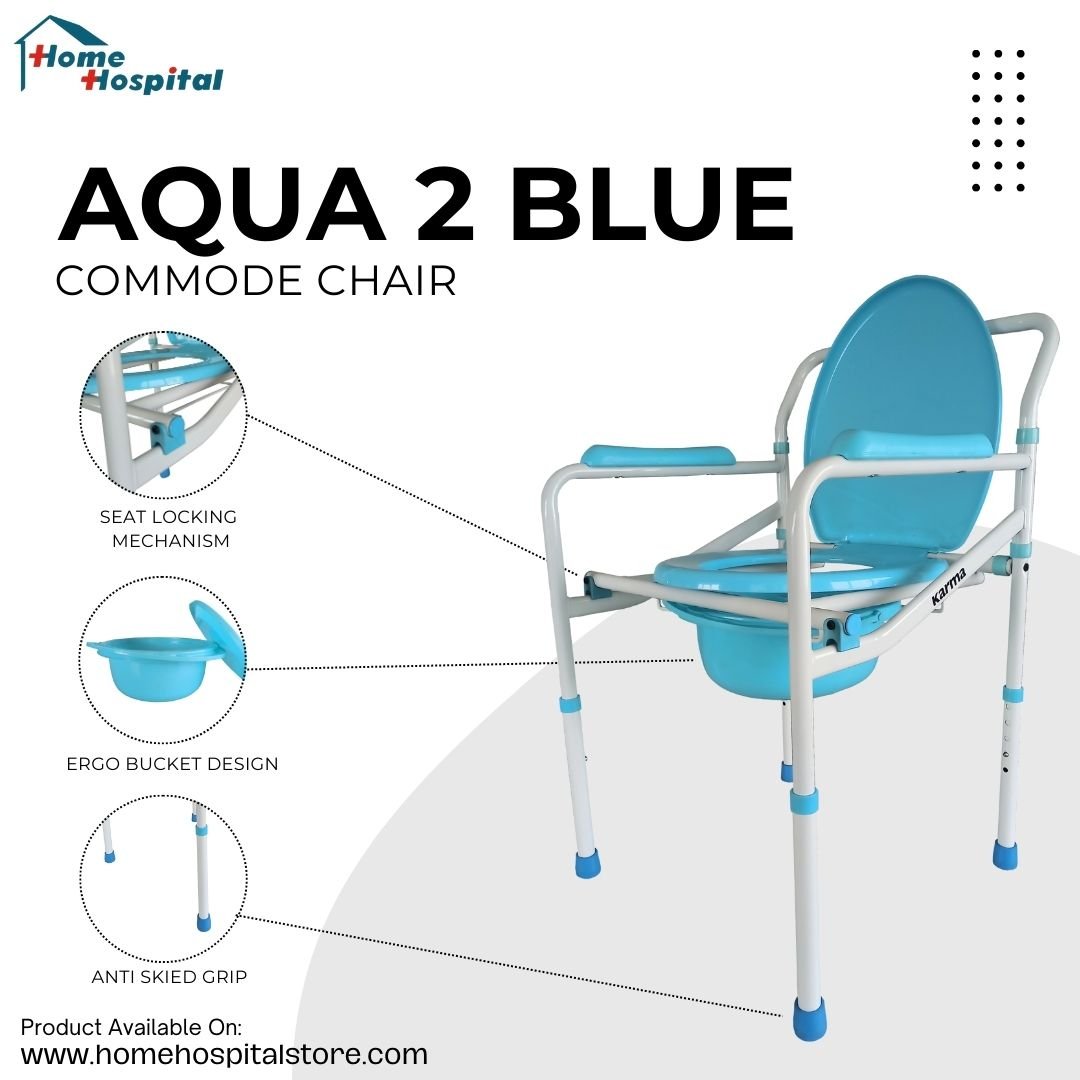 Home Hospital

AQUA 2 BLUE
COMMODE CHAIR

SEAT LOCKING MECHANISM

ERGO BUCKET DESIGN

ANTI SKIED GRIP

Karma

Product Available On:
www.homehospitalstore.com